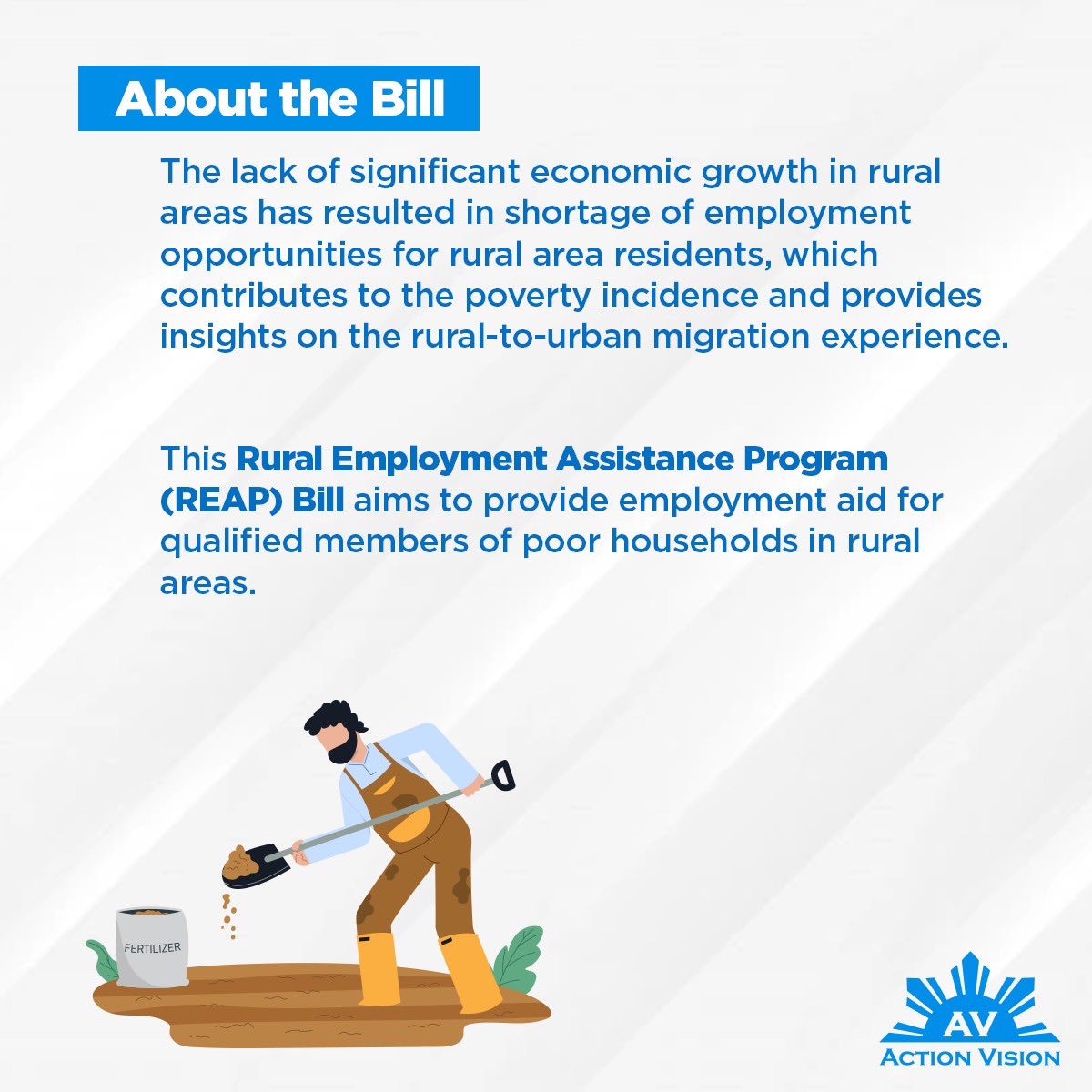 About the Bill

The lack of significant economic growth in rural areas has resulted in shortage of employment opportunities for rural area residents, which contributes to the poverty incidence and provides insights on the rural-to-urban migration experience.

This Rural Employment Assistance Program (REAP) Bill aims to provide employment aid for qualified members of poor households in rural areas.

FERTILIZER

AV
ACTION VISION